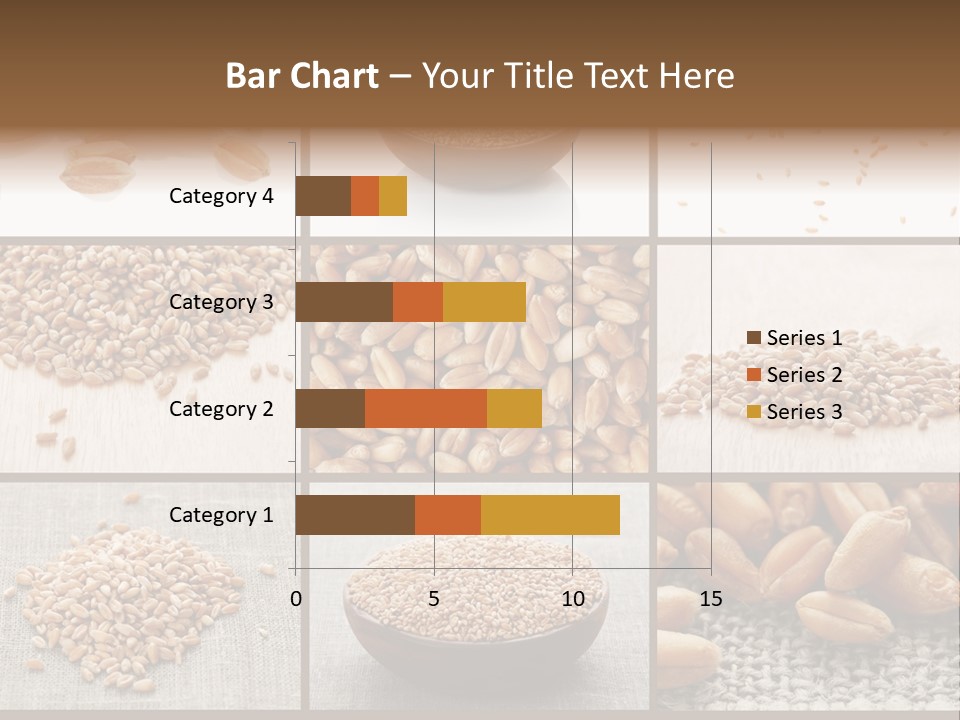 Bar Chart – Your Title Text Here

Category 4
Category 3
Category 2
Category 1

0
5
10
15

Series 1
Series 2
Series 3